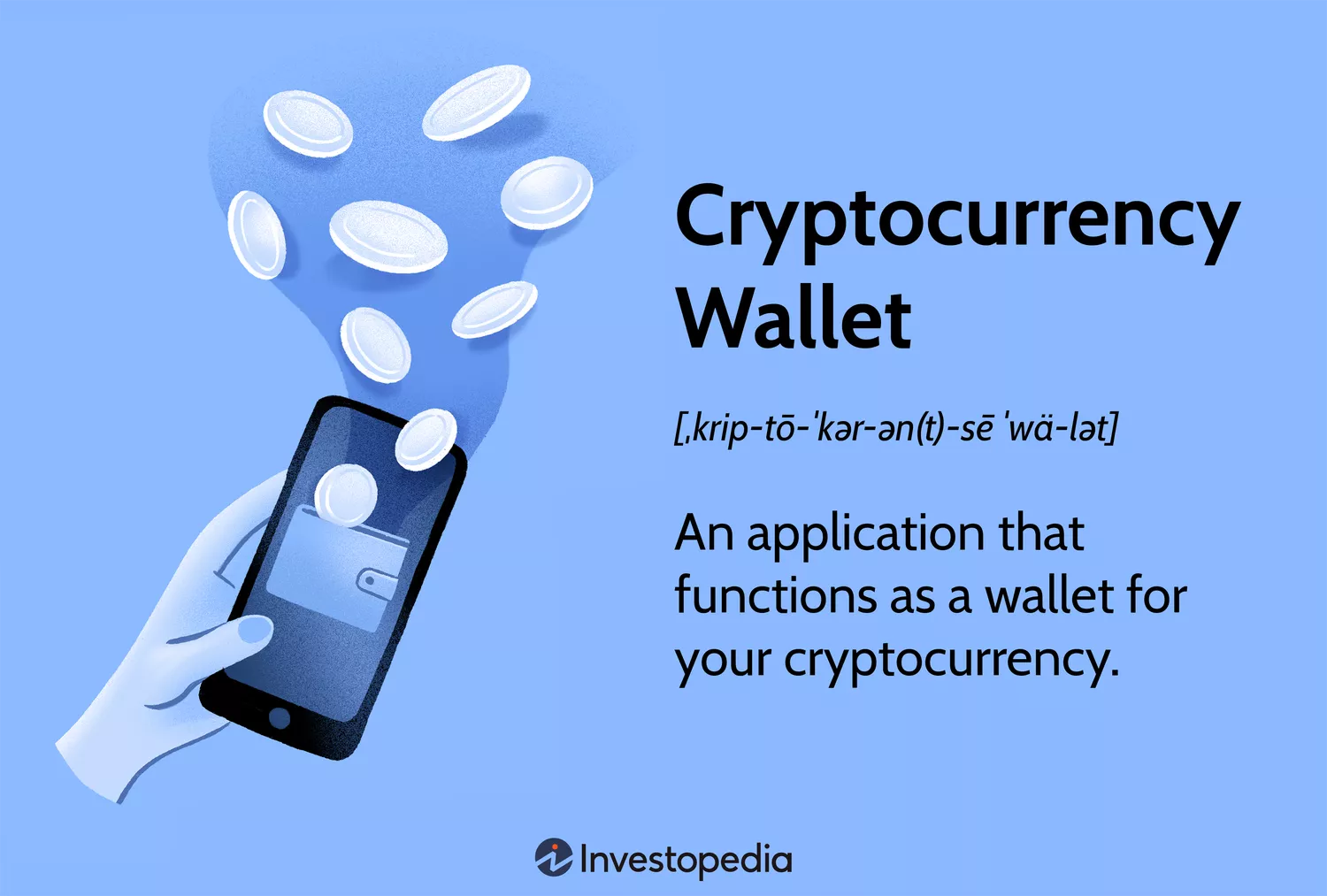 Cryptocurrency Wallet

[ˌkrip-tō-ˈkər-ən(t)-sē ˈwä-lət]

An application that functions as a wallet for your cryptocurrency.

Investopedia